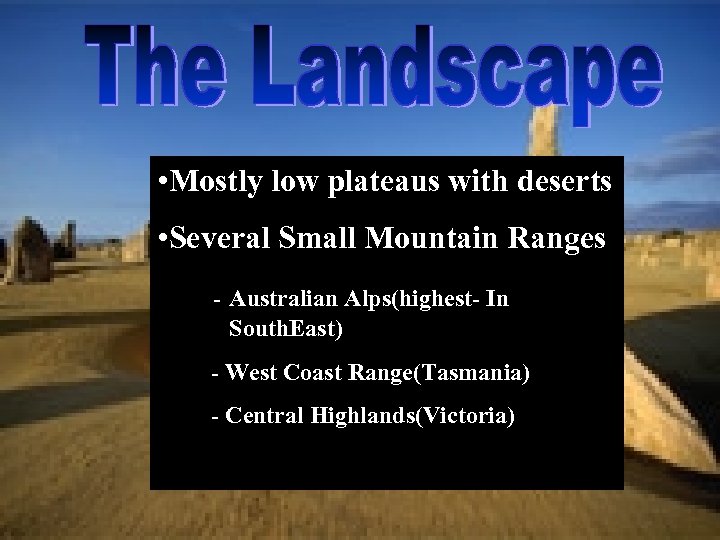 The Landscape

•Mostly low plateaus with deserts

•Several Small Mountain Ranges

- Australian Alps(highest- In SouthEast)

- West Coast Range(Tasmania)

- Central Highlands(Victoria)